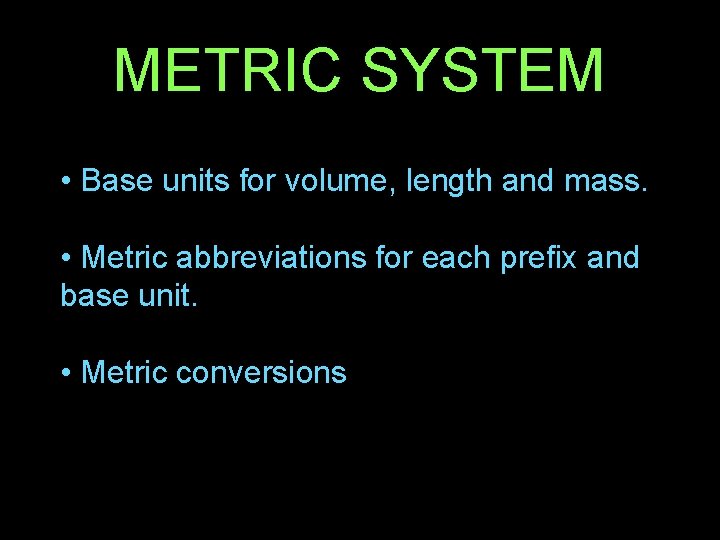 METRIC SYSTEM

• Base units for volume, length and mass.

• Metric abbreviations for each prefix and base unit.

• Metric conversions